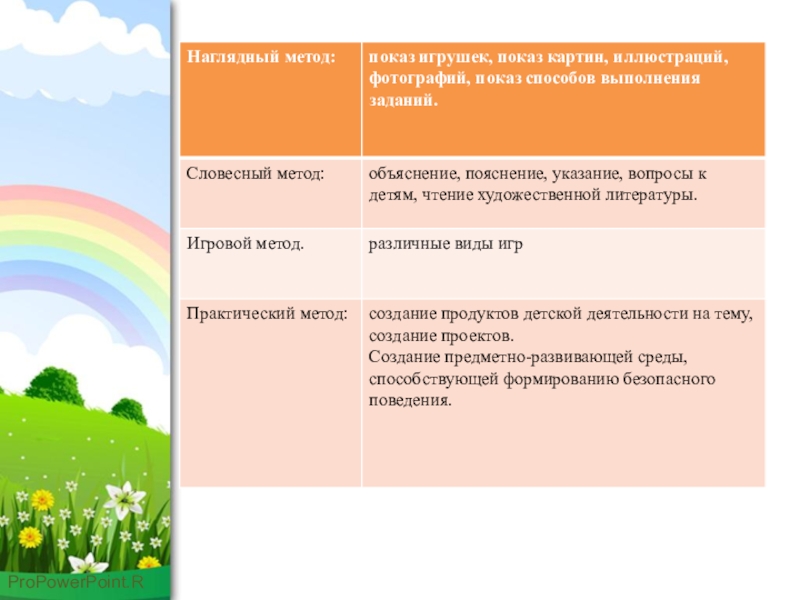 | Наглядный метод: | показ игрушек, показ картин, иллюстраций, фотографий, показ способов выполнения заданий. |
|---|---|
| Словесный метод: | объяснение, пояснение, указание, вопросы к детям, чтение художественной литературы. |
| Игровой метод. | различные виды игр |
| Практический метод: | создание продуктов детской деятельности на тему, создание проектов. Создание предметно-развивающей среды, способствующей формированию безопасного поведения. |

ProPowerPoint.R